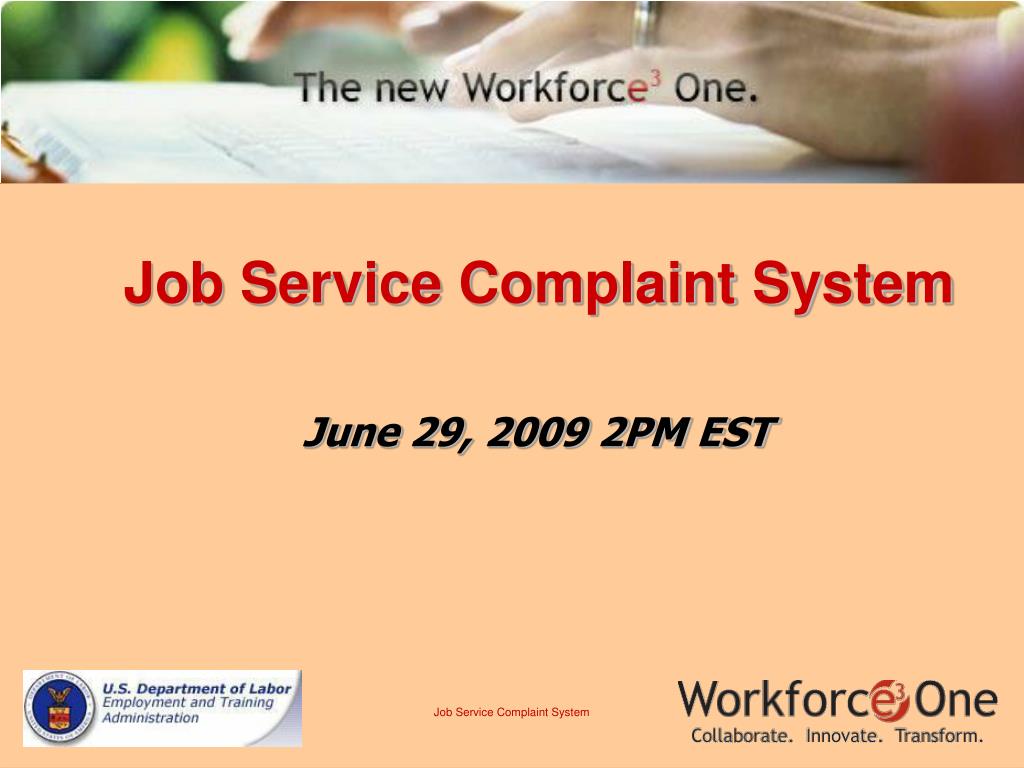 The new Workforce$^3$ One.

Job Service Complaint System

June 29, 2009 2PM EST

U.S. Department of Labor
Employment and Training Administration

Job Service Complaint System

Workforce$^3$ One
Collaborate. Innovate. Transform.